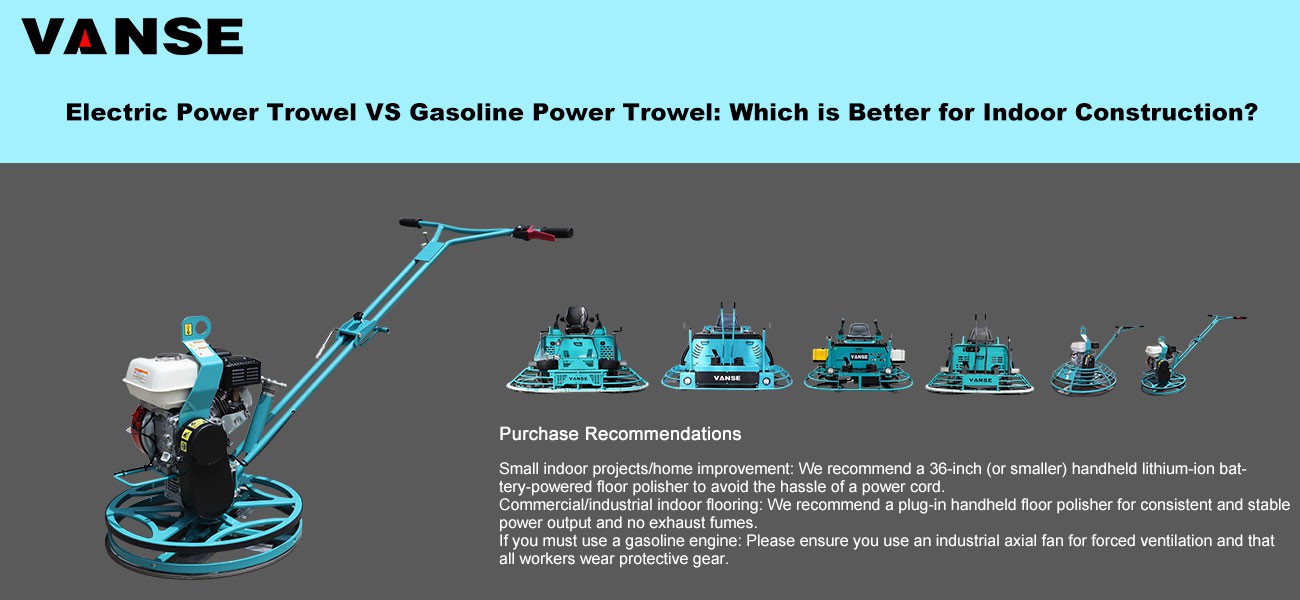 VANSE

Electric Power Trowel VS Gasoline Power Trowel: Which is Better for Indoor Construction?

VANSE

VANSE

VANSE

VANSE

Purchase Recommendations

Small indoor projects/home improvement: We recommend a 36-inch (or smaller) handheld lithium-ion battery-powered floor polisher to avoid the hassle of a power cord.
Commercial/industrial indoor flooring: We recommend a plug-in handheld floor polisher for consistent and stable power output and no exhaust fumes.
If you must use a gasoline engine: Please ensure you use an industrial axial fan for forced ventilation and that all workers wear protective gear.